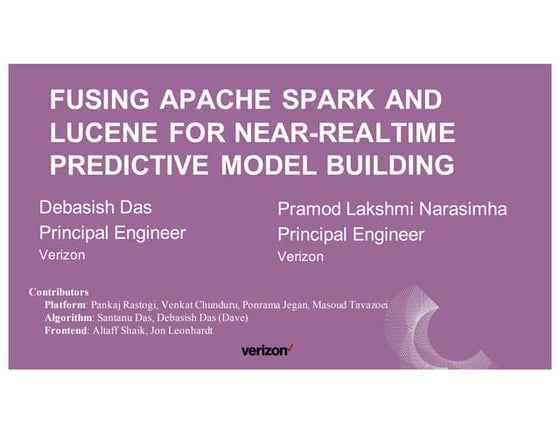 FUSING APACHE SPARK AND LUCENE FOR NEAR-REALTIME PREDICTIVE MODEL BUILDING

Debasish Das
Principal Engineer
Verizon

Pramod Lakshmi Narasimha
Principal Engineer
Verizon

Contributors
Platform: Pankaj Rastogi, Venkat Chunduru, Ponrama Jegan, Masoud Tavazoei
Algorithm: Santanu Das, Debasish Das (Dave)
Frontend: Altaff Shaik, Jon Leonhardt

verizon✓